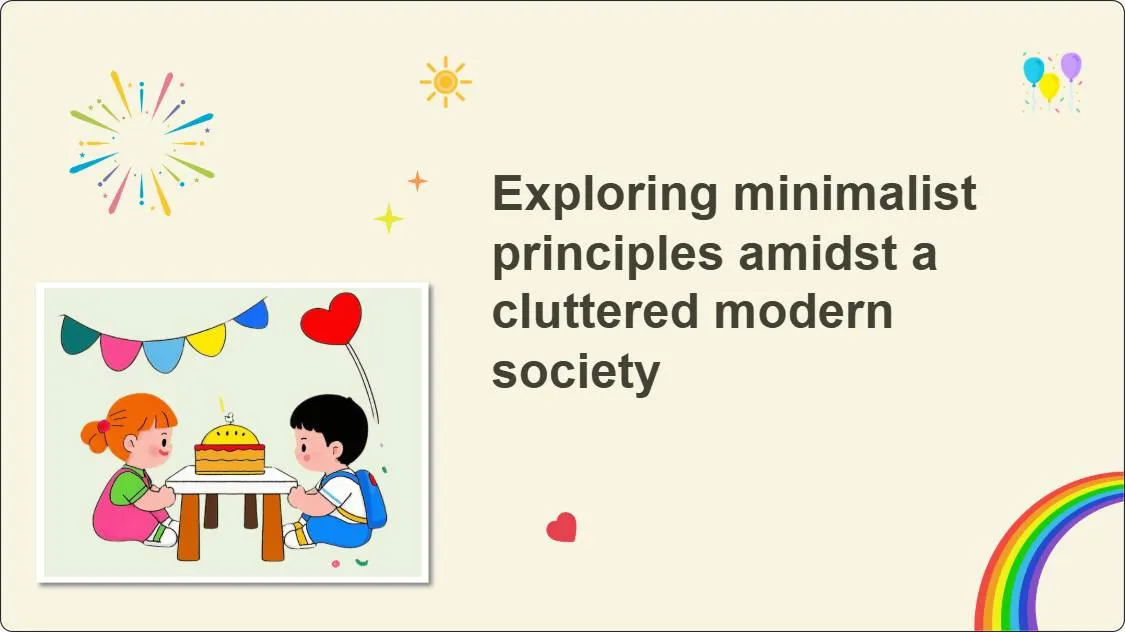 Exploring minimalist principles amidst a cluttered modern society